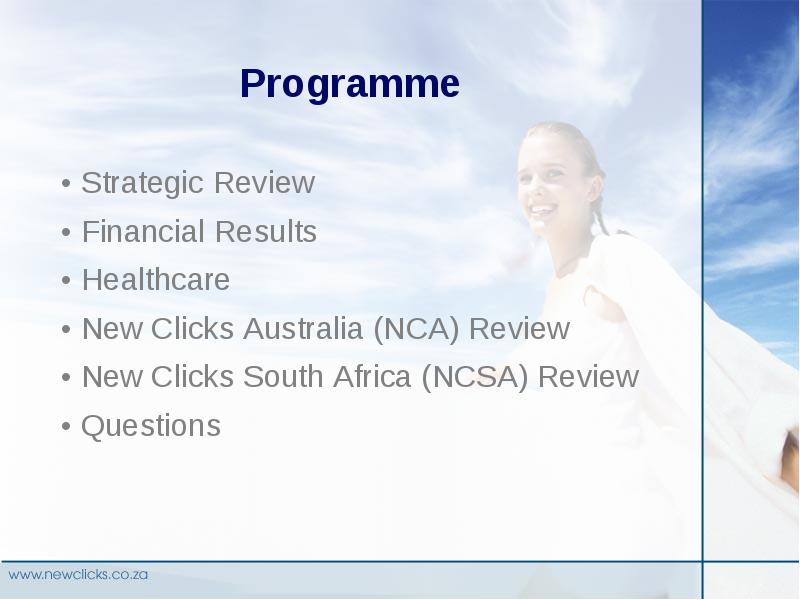 Programme

• Strategic Review
• Financial Results
• Healthcare
• New Clicks Australia (NCA) Review
• New Clicks South Africa (NCSA) Review
• Questions

www.newclicks.co.za